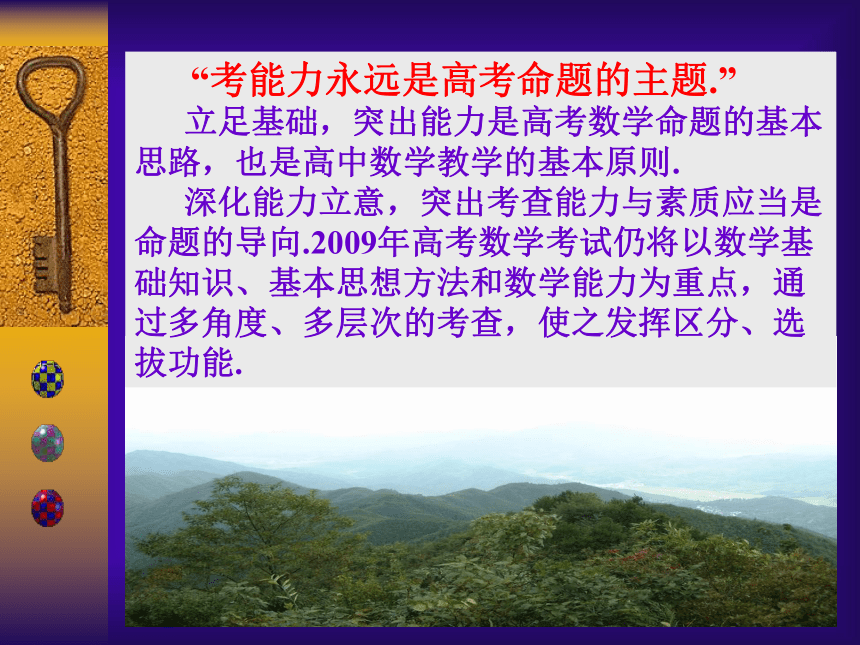 “考能力永远是高考命题的主题.”

立足基础，突出能力是高考数学命题的基本思路，也是高中数学教学的基本原则.

深化能力立意，突出考查能力与素质应当是命题的导向.2009年高考数学考试仍将以数学基础知识、基本思想方法和数学能力为重点，通过多角度、多层次的考查，使之发挥区分、选拔功能.